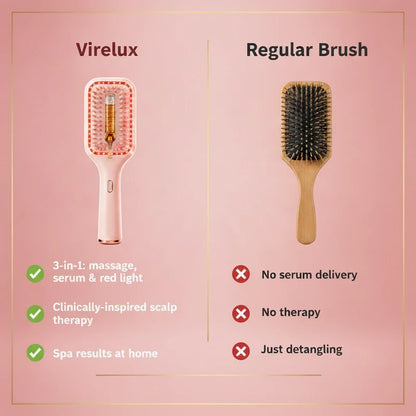 Virelux

3-in-1: massage, serum & red light

Clinically-inspired scalp therapy

Spa results at home

Regular Brush

No serum delivery

No therapy

Just detangling